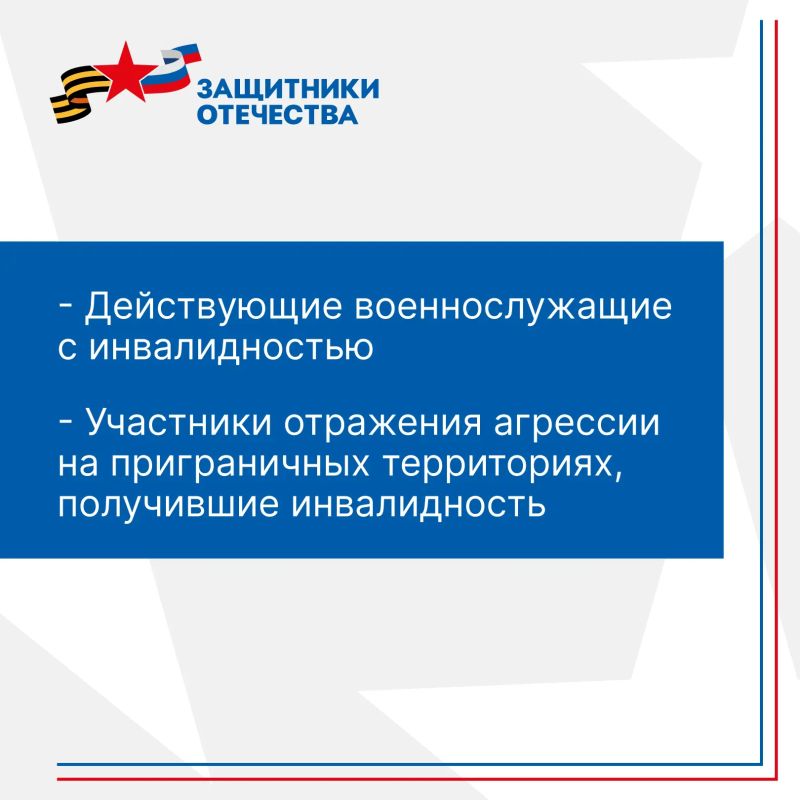 ЗАЩИТНИКИ ОТЕЧЕСТВА

- Действующие военнослужащие с инвалидностью

- Участники отражения агрессии на приграничных территориях, получившие инвалидность